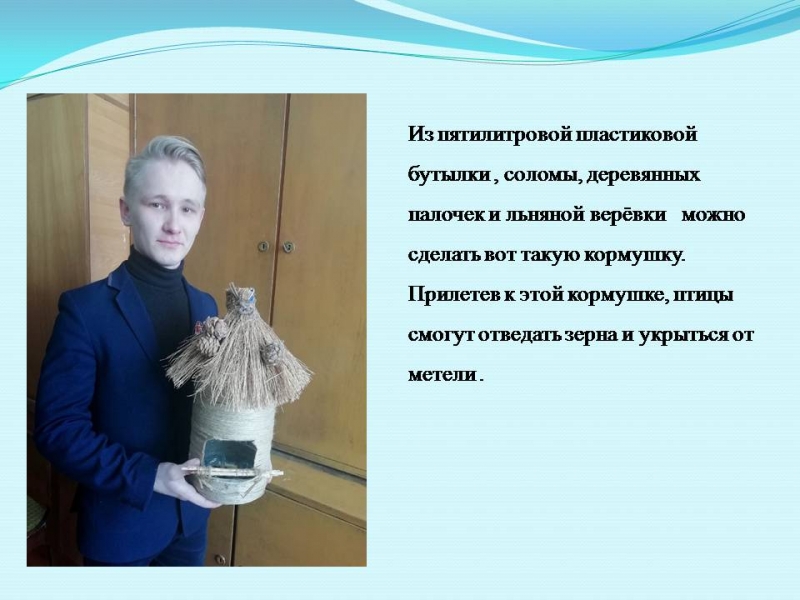 Из пятилитровой пластиковой бутылки , соломы, деревянных палочек и льняной верёвки   можно сделать вот такую кормушку. Прилетев к этой кормушке, птицы смогут отведать зерна и укрыться от метели .